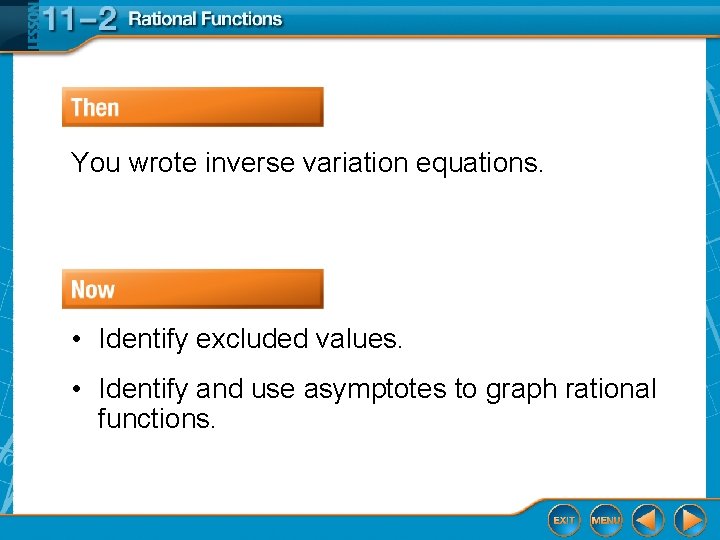 LESSON 11–2 Rational Functions

Then

You wrote inverse variation equations.

Now

• Identify excluded values.

• Identify and use asymptotes to graph rational functions.

EXIT MENU